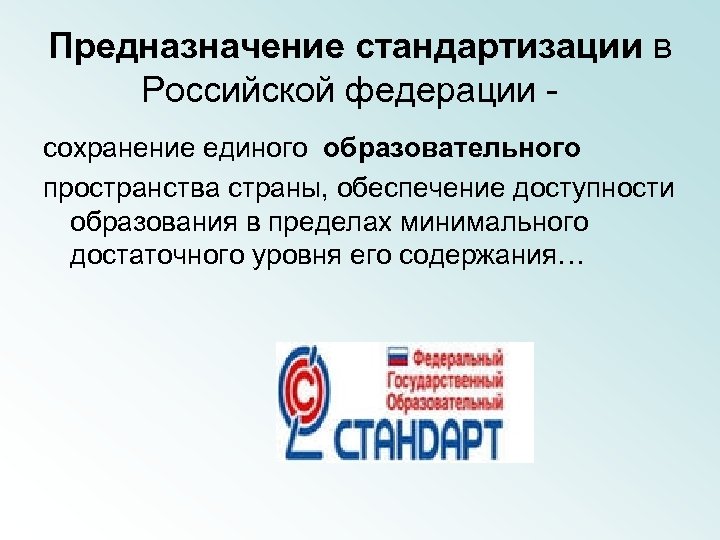 Предназначение стандартизации в Российской федерации -

сохранение единого образовательного

пространства страны, обеспечение доступности образования в пределах минимального достаточного уровня его содержания…

Федеральный
Государственный
Образовательный
СТАНДАРТ